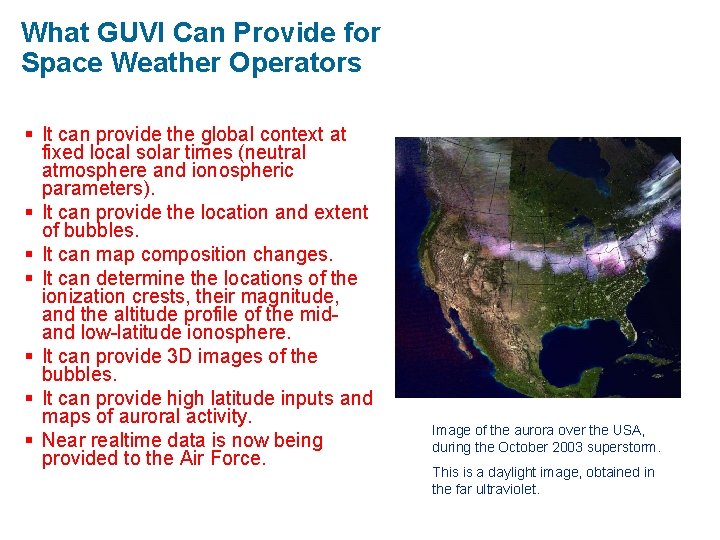 What GUVI Can Provide for Space Weather Operators

▪ It can provide the global context at fixed local solar times (neutral atmosphere and ionospheric parameters).
▪ It can provide the location and extent of bubbles.
▪ It can map composition changes.
▪ It can determine the locations of the ionization crests, their magnitude, and the altitude profile of the mid- and low-latitude ionosphere.
▪ It can provide 3D images of the bubbles.
▪ It can provide high latitude inputs and maps of auroral activity.
▪ Near realtime data is now being provided to the Air Force.

Image of the aurora over the USA, during the October 2003 superstorm.

This is a daylight image, obtained in the far ultraviolet.